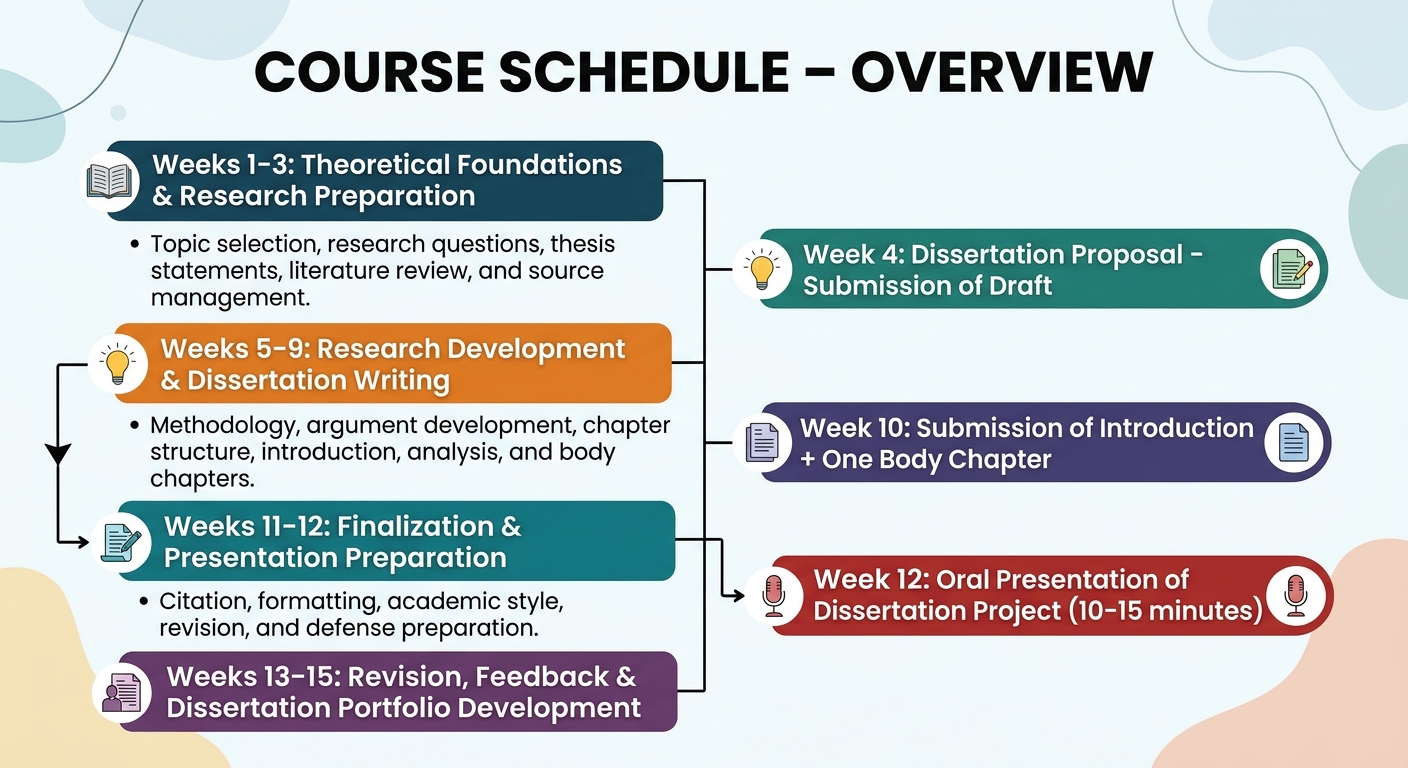 COURSE SCHEDULE – OVERVIEW

Weeks 1-3: Theoretical Foundations & Research Preparation

• Topic selection, research questions, thesis statements, literature review, and source management.

Weeks 5-9: Research Development & Dissertation Writing

• Methodology, argument development, chapter structure, introduction, analysis, and body chapters.

Weeks 11-12: Finalization & Presentation Preparation

• Citation, formatting, academic style, revision, and defense preparation.

Weeks 13-15: Revision, Feedback & Dissertation Portfolio Development

Week 4: Dissertation Proposal - Submission of Draft

Week 10: Submission of Introduction + One Body Chapter

Week 12: Oral Presentation of Dissertation Project (10-15 minutes)